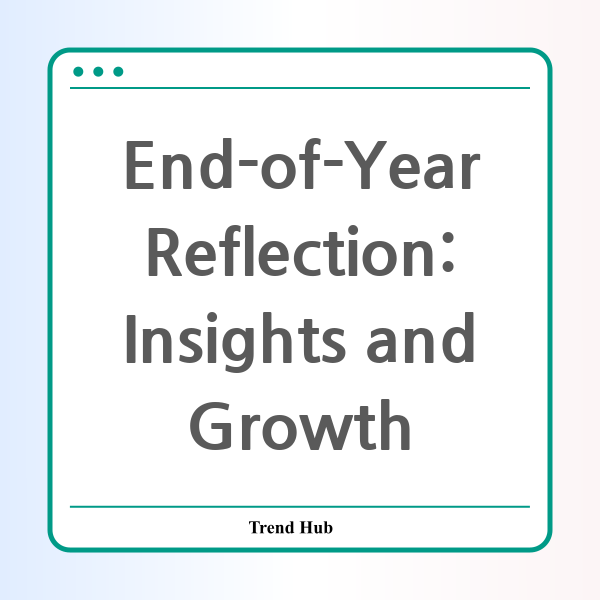 End-of-Year Reflection: Insights and Growth

Trend Hub